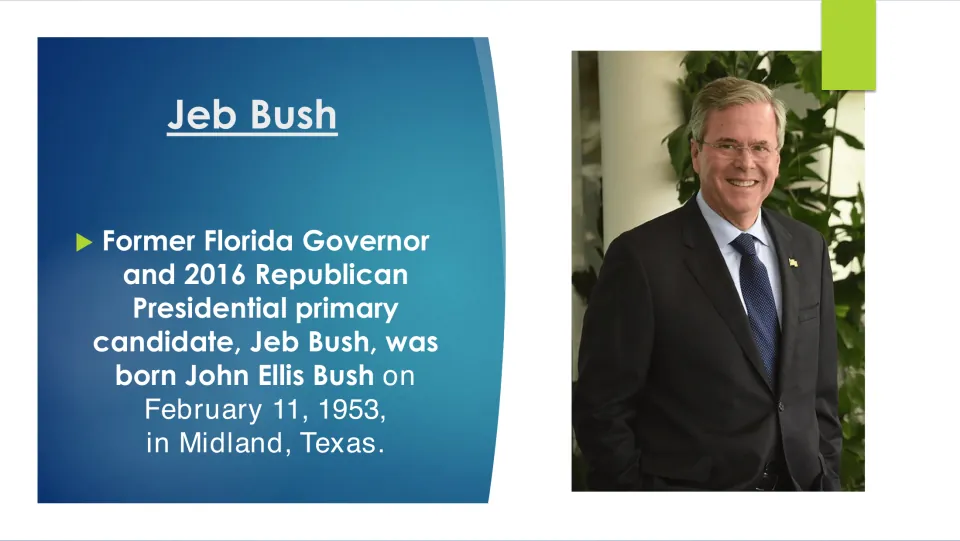 Jeb Bush

▶ Former Florida Governor and 2016 Republican Presidential primary candidate, Jeb Bush, was born John Ellis Bush on February 11, 1953, in Midland, Texas.